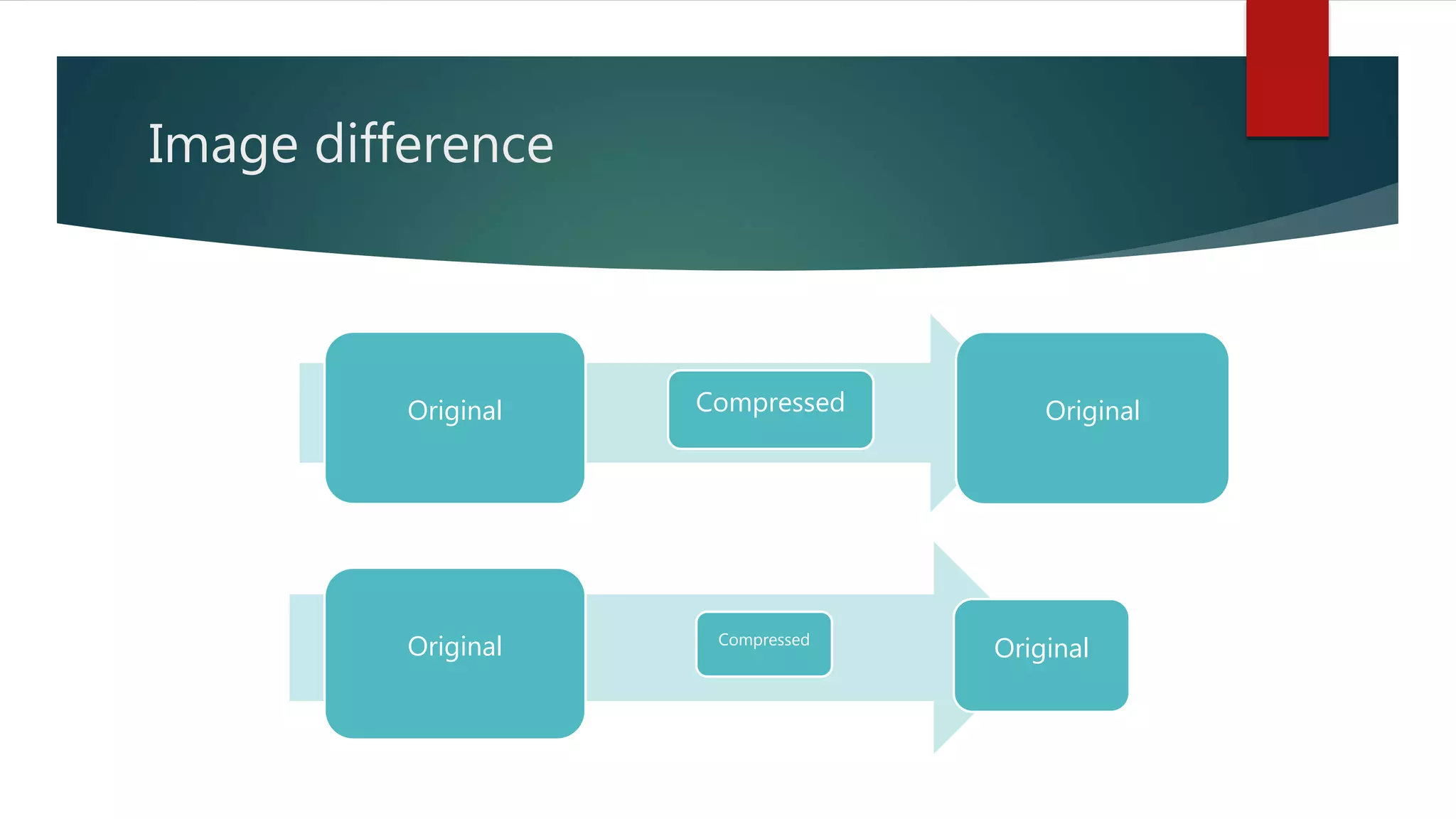 Image difference

Original

Compressed

Original

Original

Compressed

Original